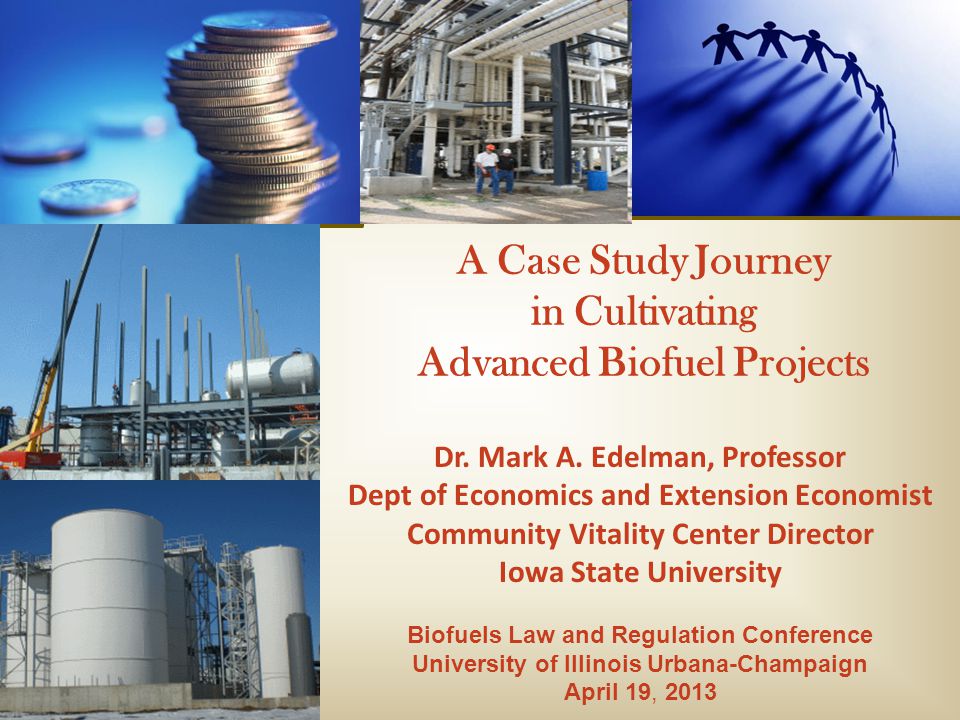 A Case Study Journey in Cultivating Advanced Biofuel Projects

Dr. Mark A. Edelman, Professor
Dept of Economics and Extension Economist
Community Vitality Center Director
Iowa State University

Biofuels Law and Regulation Conference
University of Illinois Urbana-Champaign
April 19, 2013